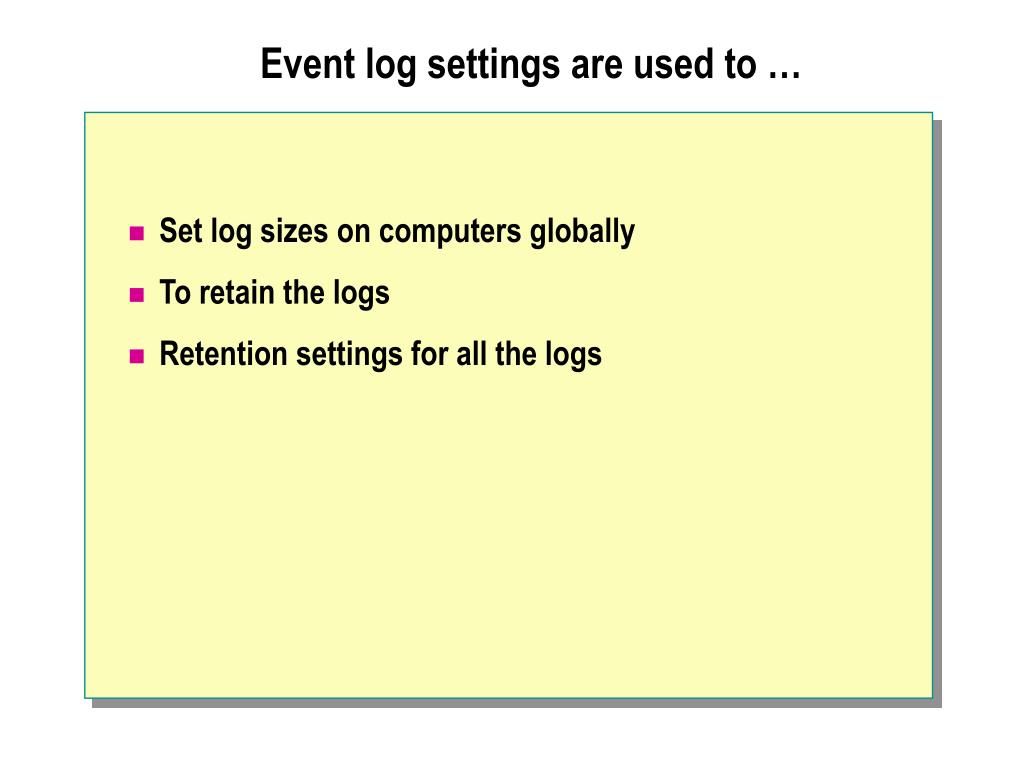 Event log settings are used to …

- Set log sizes on computers globally
- To retain the logs
- Retention settings for all the logs